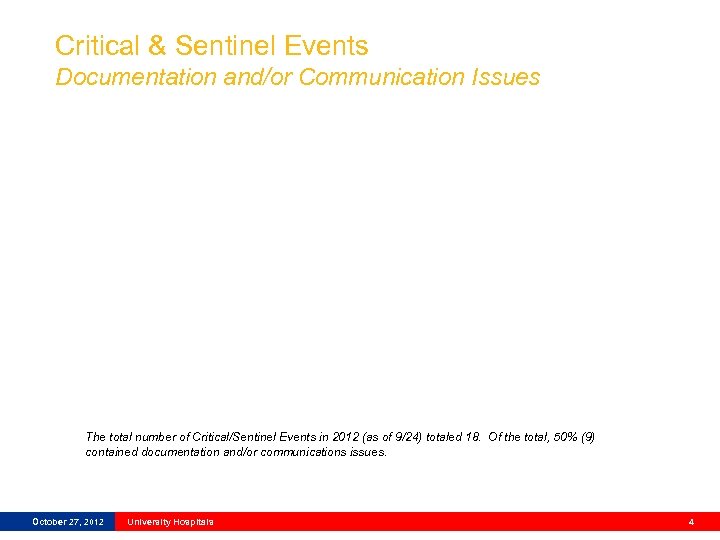 Critical & Sentinel Events
Documentation and/or Communication Issues

The total number of Critical/Sentinel Events in 2012 (as of 9/24) totaled 18. Of the total, 50% (9) contained documentation and/or communications issues.

October 27, 2012 University Hospitals 4